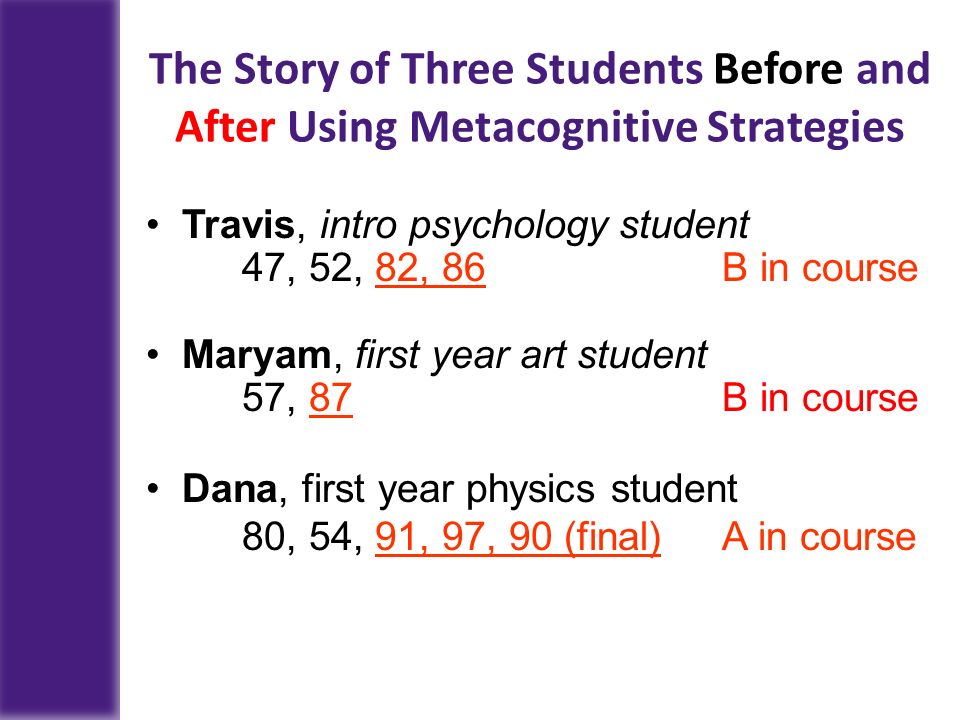 The Story of Three Students Before and After Using Metacognitive Strategies

• Travis, intro psychology student
47, 52, 82, 86 B in course

• Maryam, first year art student
57, 87 B in course

• Dana, first year physics student
80, 54, 91, 97, 90 (final) A in course